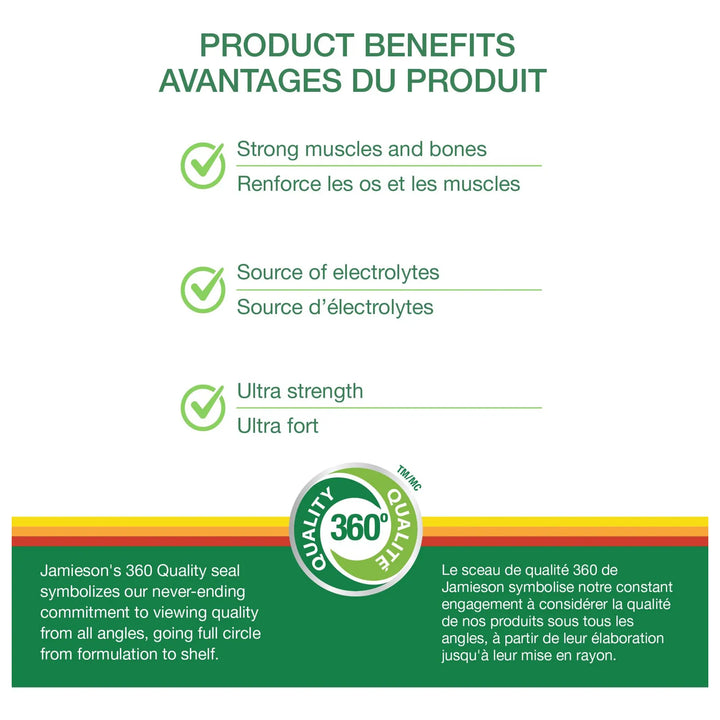 PRODUCT BENEFITS
AVANTAGES DU PRODUIT

Strong muscles and bones
Renforce les os et les muscles

Source of electrolytes
Source d'électrolytes

Ultra strength
Ultra fort

QUALITY 360° QUALITÉ TM/MC

Jamieson's 360 Quality seal symbolizes our never-ending commitment to viewing quality from all angles, going full circle from formulation to shelf.

Le sceau de qualité 360 de Jamieson symbolise notre constant engagement à considérer la qualité de nos produits sous tous les angles, à partir de leur élaboration jusqu'à leur mise en rayon.